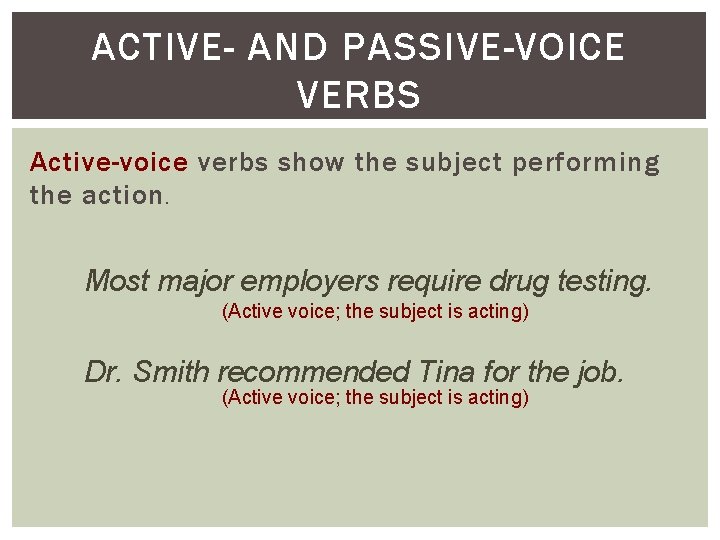 ACTIVE- AND PASSIVE-VOICE VERBS

Active-voice verbs show the subject performing the action.

Most major employers require drug testing.
(Active voice; the subject is acting)

Dr. Smith recommended Tina for the job.
(Active voice; the subject is acting)